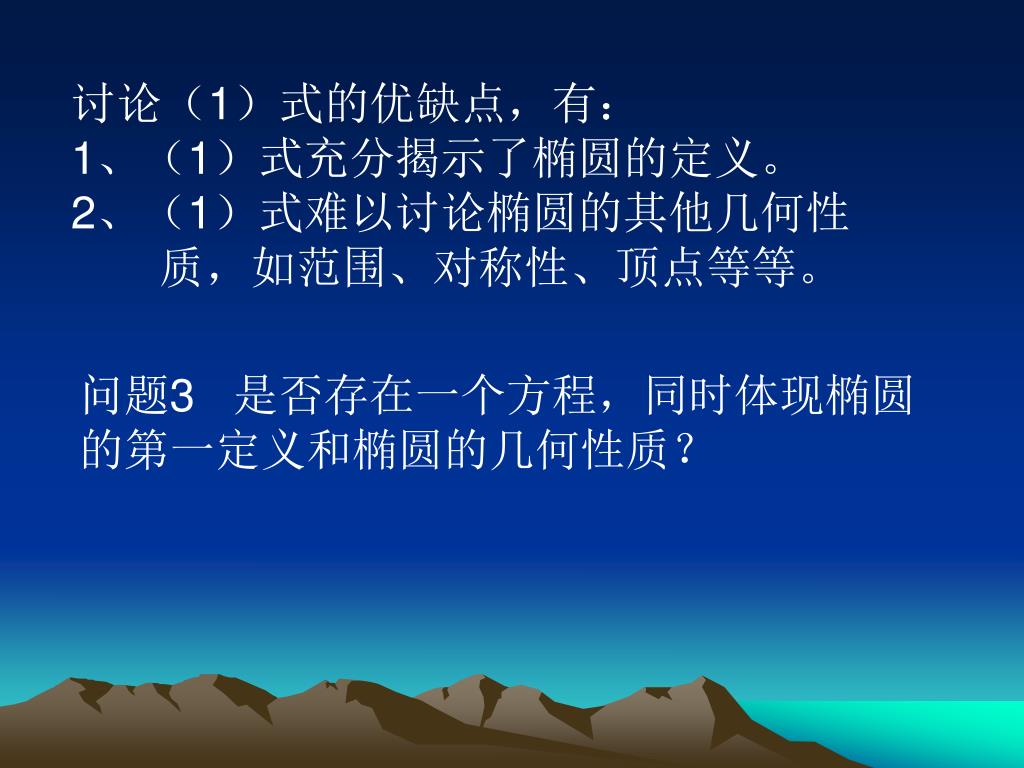 讨论（1）式的优缺点，有：
1、（1）式充分揭示了椭圆的定义。
2、（1）式难以讨论椭圆的其他几何性质，如范围、对称性、顶点等等。

问题3　是否存在一个方程，同时体现椭圆的第一定义和椭圆的几何性质？